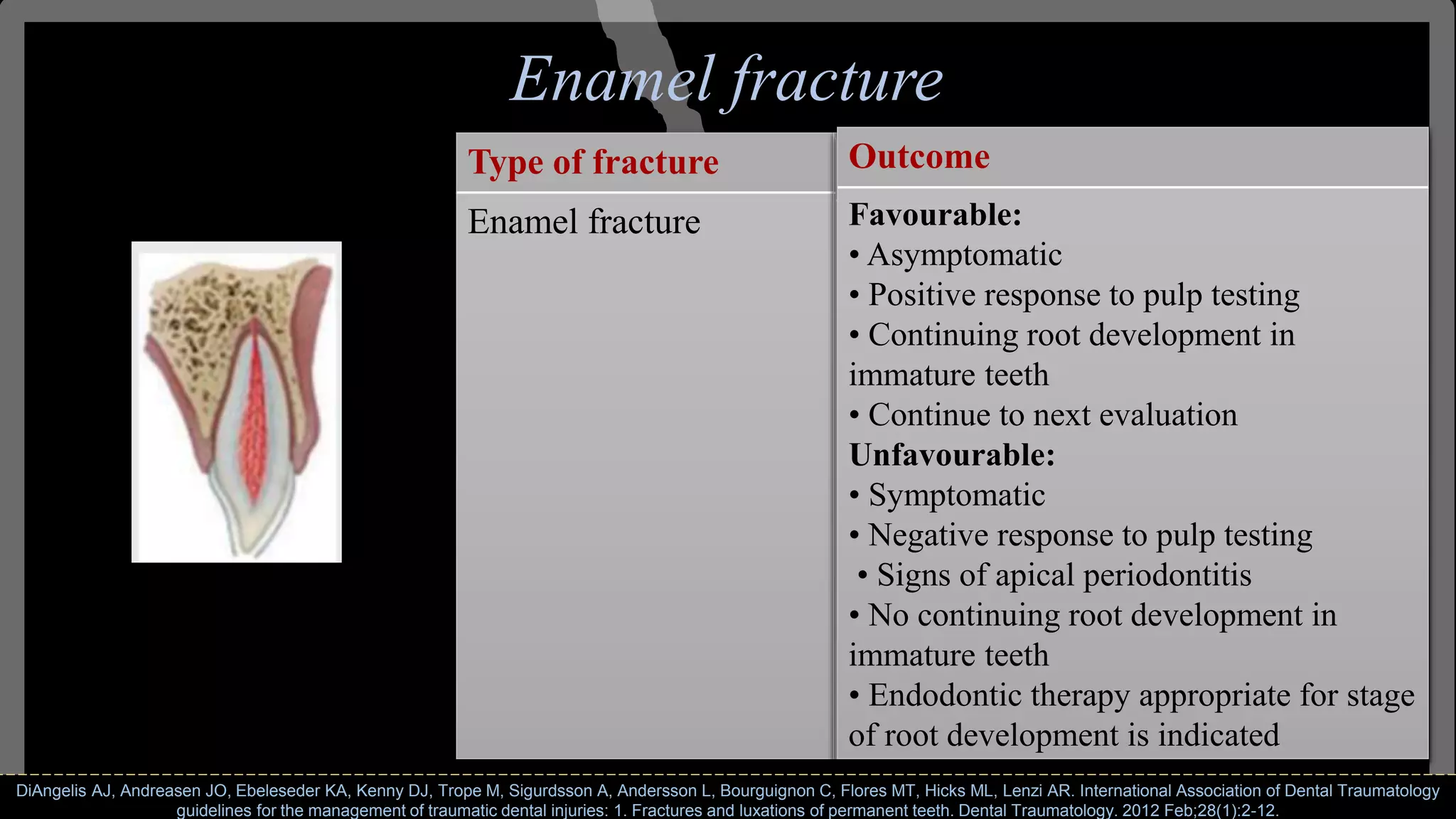 Enamel fracture

| Type of fracture | Outcome |
|---|---|
| Enamel fracture | **Favourable:** • Asymptomatic • Positive response to pulp testing • Continuing root development in immature teeth • Continue to next evaluation **Unfavourable:** • Symptomatic • Negative response to pulp testing • Signs of apical periodontitis • No continuing root development in immature teeth • Endodontic therapy appropriate for stage of root development is indicated |

DiAngelis AJ, Andreasen JO, Ebeleseder KA, Kenny DJ, Trope M, Sigurdsson A, Andersson L, Bourguignon C, Flores MT, Hicks ML, Lenzi AR. International Association of Dental Traumatology guidelines for the management of traumatic dental injuries: 1. Fractures and luxations of permanent teeth. Dental Traumatology. 2012 Feb;28(1):2-12.